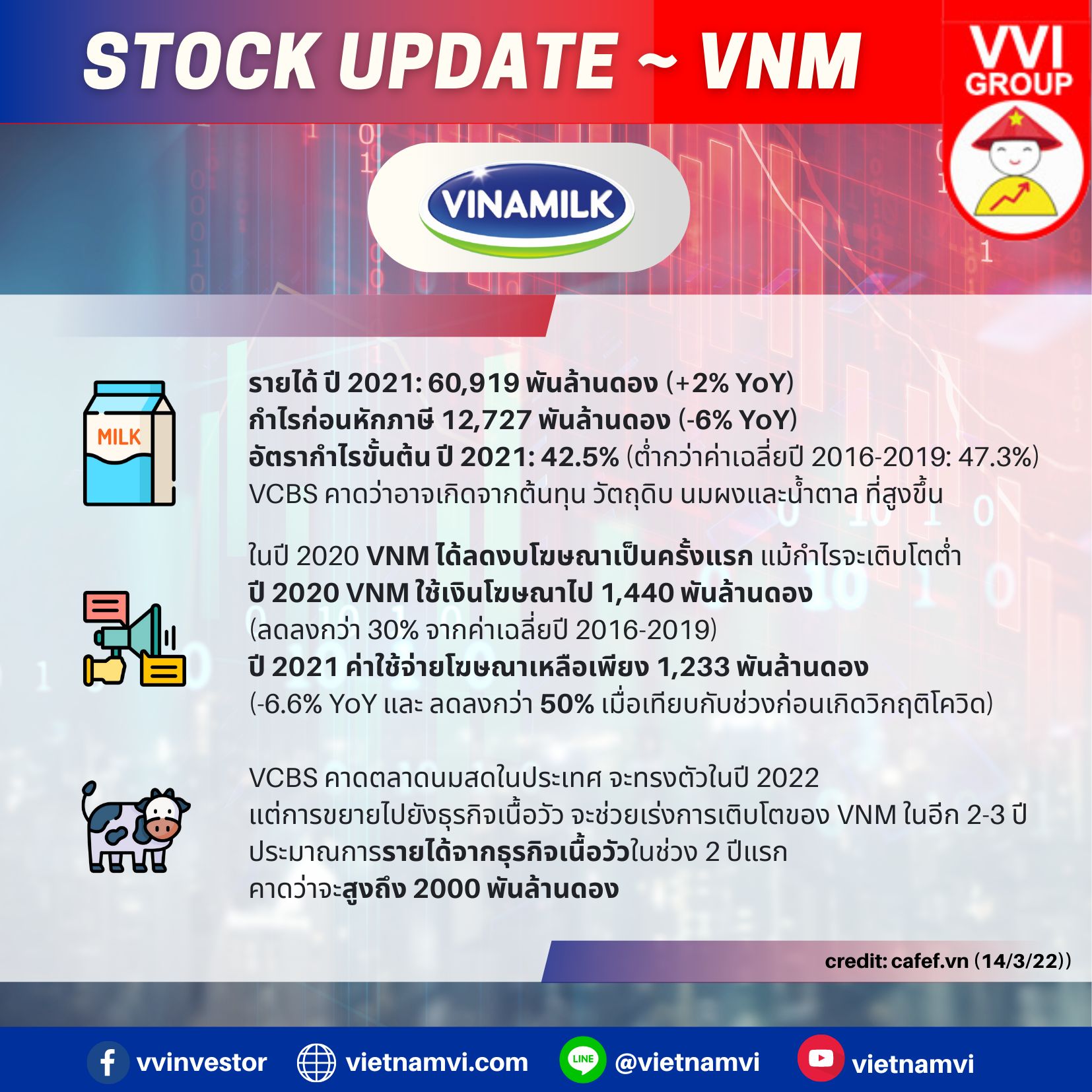 STOCK UPDATE ~ VNM

VVI GROUP

VINAMILK

MILK

รายได้ ปี 2021: 60,919 พันล้านดอง (+2% YoY)
กำไรก่อนหักภาษี 12,727 พันล้านดอง (-6% YoY)
อัตรากำไรขั้นต้น ปี 2021: 42.5% (ต่ำกว่าค่าเฉลี่ยปี 2016-2019: 47.3%)
VCBS คาดว่าอาจเกิดจากต้นทุน วัตถุดิบ นมผงและน้ำตาล ที่สูงขึ้น

ในปี 2020 VNM ได้ลดงบโฆษณาเป็นครั้งแรก แม้กำไรจะเติบโตต่ำ
ปี 2020 VNM ใช้เงินโฆษณาไป 1,440 พันล้านดอง
(ลดลงกว่า 30% จากค่าเฉลี่ยปี 2016-2019)
ปี 2021 ค่าใช้จ่ายโฆษณาเหลือเพียง 1,233 พันล้านดอง
(-6.6% YoY และ ลดลงกว่า 50% เมื่อเทียบกับช่วงก่อนเกิดวิกฤติโควิด)

VCBS คาดตลาดนมสดในประเทศ จะทรงตัวในปี 2022
แต่การขยายไปยังธุรกิจเนื้อวัว จะช่วยเร่งการเติบโตของ VNM ในอีก 2-3 ปี
ประมาณการรายได้จากธุรกิจเนื้อวัวในช่วง 2 ปีแรก
คาดว่าจะสูงถึง 2000 พันล้านดอง

credit: cafef.vn (14/3/22))

vvinvestor vietnamvi.com LINE @vietnamvi vietnamvi